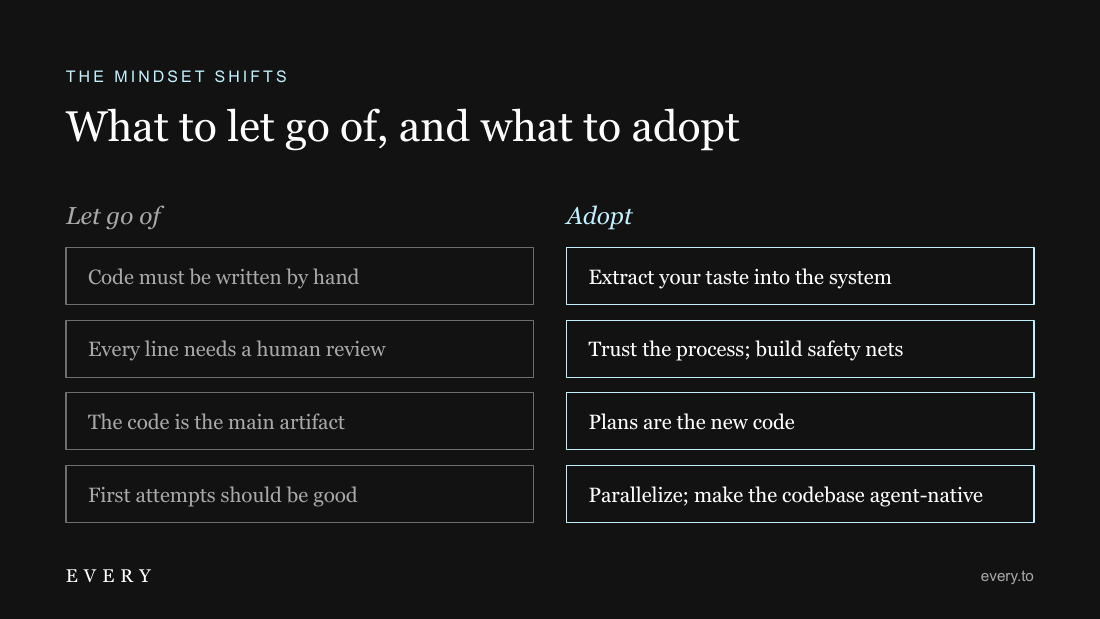 THE MINDSET SHIFTS

What to let go of, and what to adopt

Let go of

Code must be written by hand

Every line needs a human review

The code is the main artifact

First attempts should be good

Adopt

Extract your taste into the system

Trust the process; build safety nets

Plans are the new code

Parallelize; make the codebase agent-native

EVERY

every.to